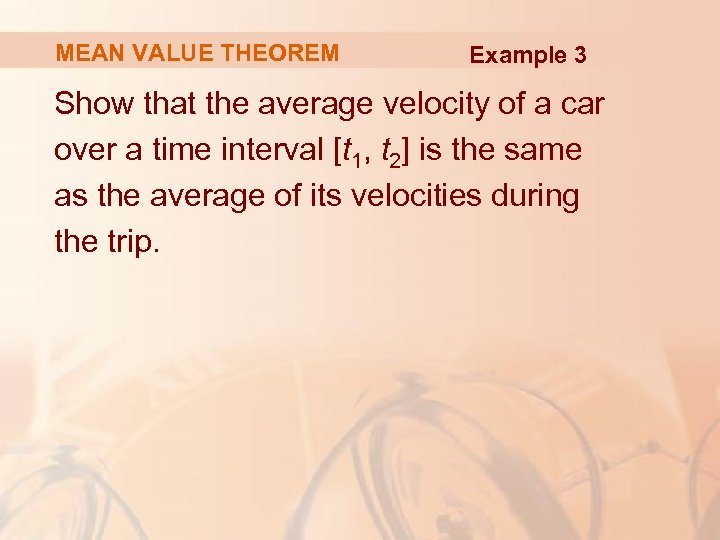 MEAN VALUE THEOREM

Example 3

Show that the average velocity of a car over a time interval $[t_1, t_2]$ is the same as the average of its velocities during the trip.